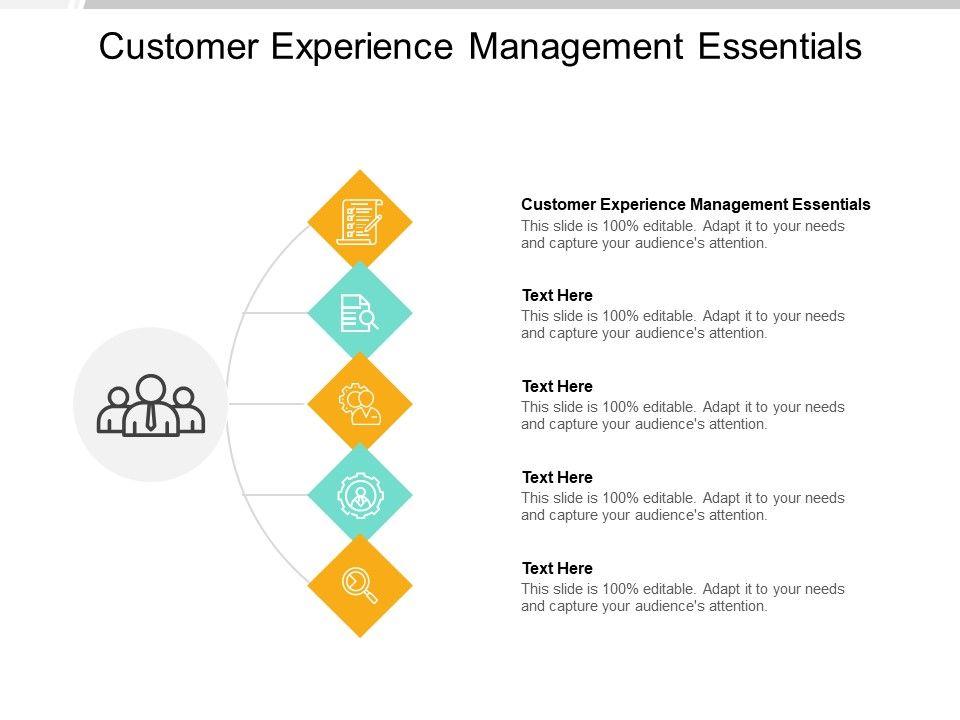 Customer Experience Management Essentials

Customer Experience Management Essentials
This slide is 100% editable. Adapt it to your needs and capture your audience's attention.

Text Here
This slide is 100% editable. Adapt it to your needs and capture your audience's attention.

Text Here
This slide is 100% editable. Adapt it to your needs and capture your audience's attention.

Text Here
This slide is 100% editable. Adapt it to your needs and capture your audience's attention.

Text Here
This slide is 100% editable. Adapt it to your needs and capture your audience's attention.